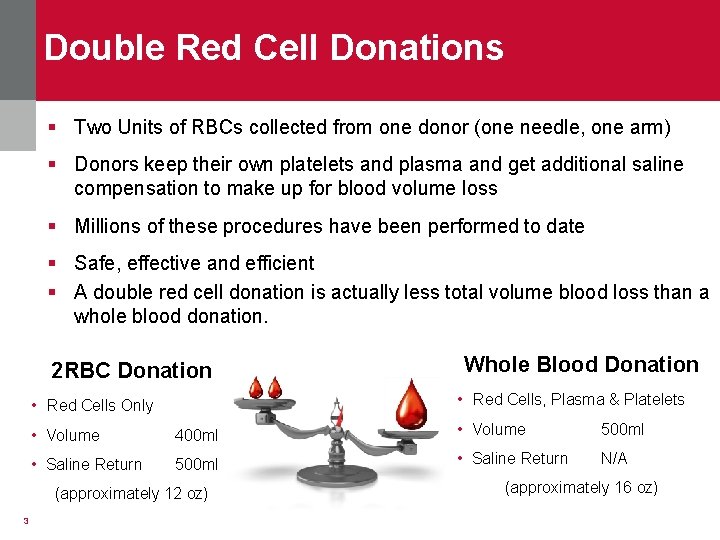 Double Red Cell Donations

▪ Two Units of RBCs collected from one donor (one needle, one arm)

▪ Donors keep their own platelets and plasma and get additional saline compensation to make up for blood volume loss

▪ Millions of these procedures have been performed to date

▪ Safe, effective and efficient

▪ A double red cell donation is actually less total volume blood loss than a whole blood donation.

2RBC Donation

• Red Cells Only

• Volume 400ml

• Saline Return 500ml

(approximately 12 oz)

Whole Blood Donation

• Red Cells, Plasma & Platelets

• Volume 500ml

• Saline Return N/A

(approximately 16 oz)

3